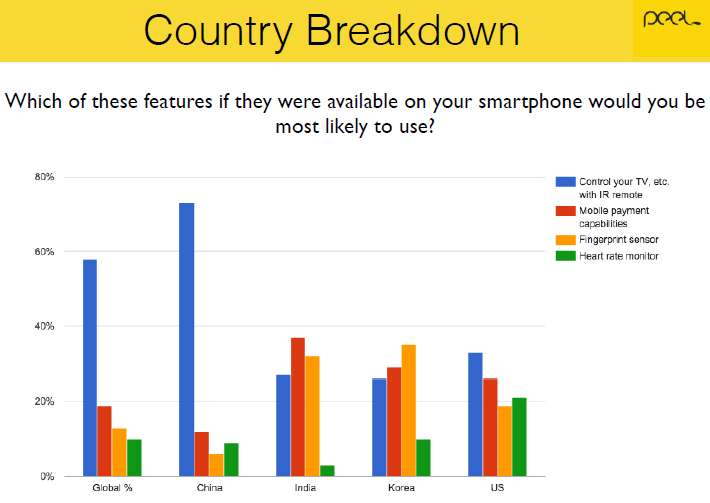 Country Breakdown

peel

Which of these features if they were available on your smartphone would you be most likely to use?

80%
60%
40%
20%
0%

Global %
China
India
Korea
US

Control your TV, etc. with IR remote
Mobile payment capabilities
Fingerprint sensor
Heart rate monitor